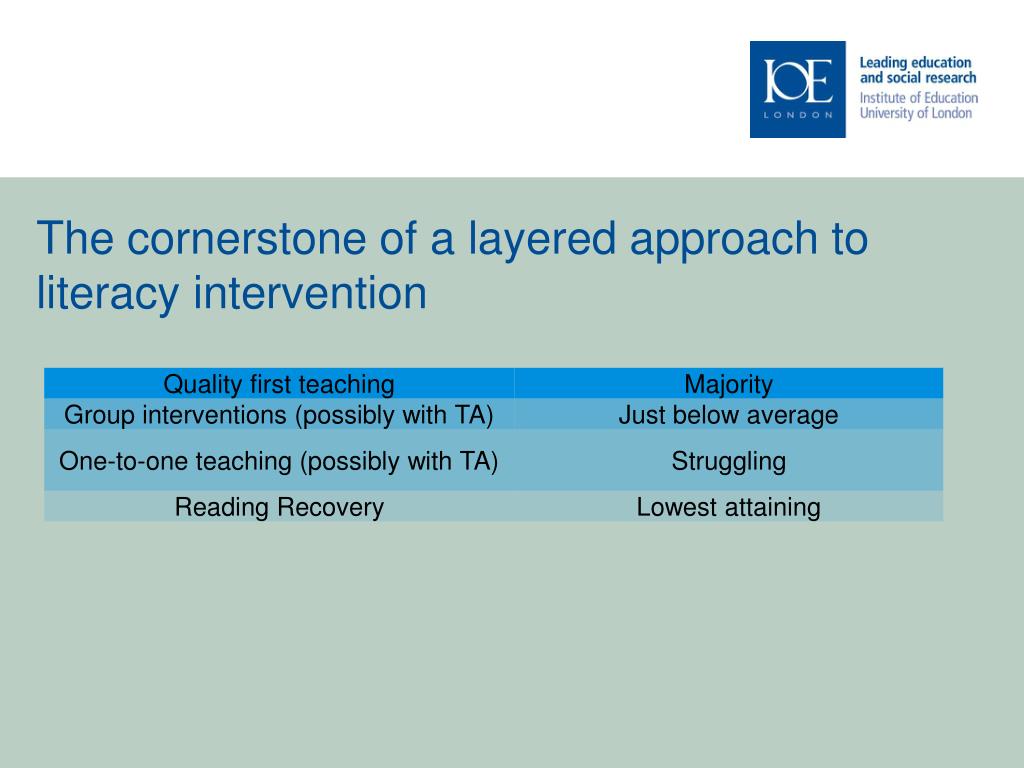 IOE
LONDON

Leading education and social research
Institute of Education
University of London

The cornerstone of a layered approach to literacy intervention

| Quality first teaching | Majority |
|---|---|
| Group interventions (possibly with TA) | Just below average |
| One-to-one teaching (possibly with TA) | Struggling |
| Reading Recovery | Lowest attaining |